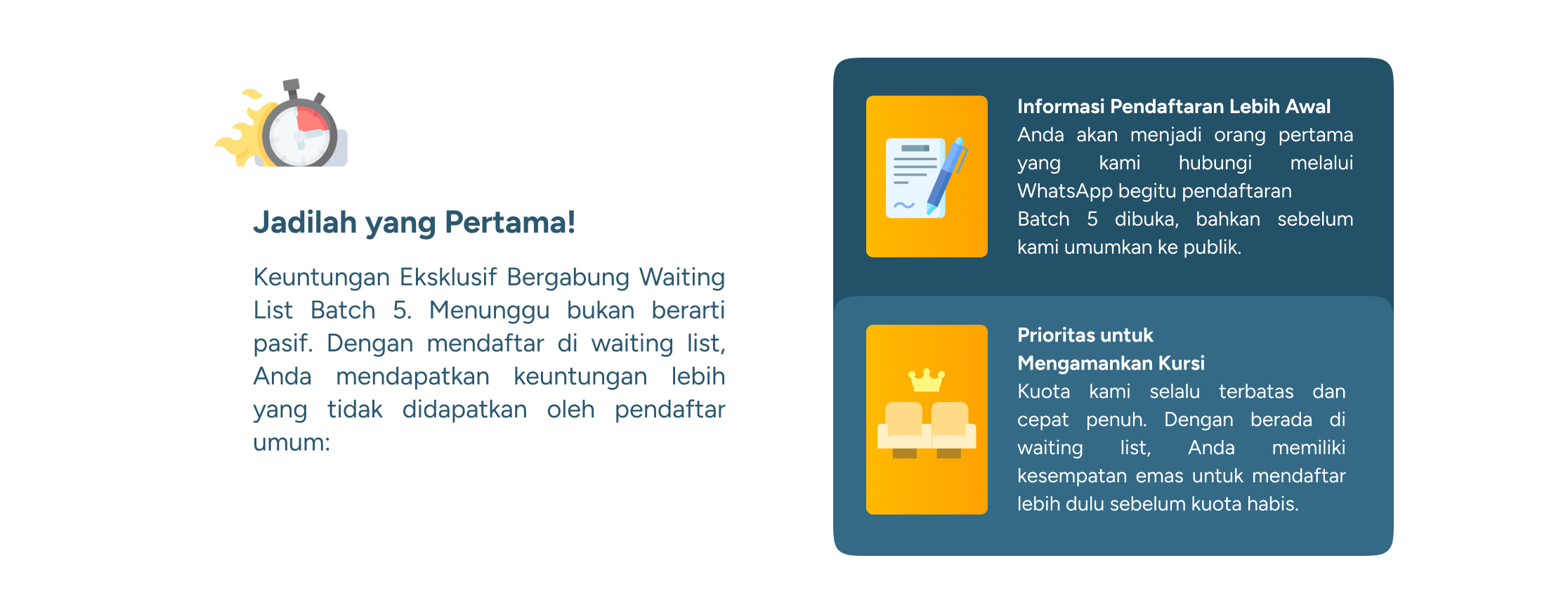 Jadilah yang Pertama!

Keuntungan Eksklusif Bergabung Waiting List Batch 5. Menunggu bukan berarti pasif. Dengan mendaftar di waiting list, Anda mendapatkan keuntungan lebih yang tidak didapatkan oleh pendaftar umum:

Informasi Pendaftaran Lebih Awal
Anda akan menjadi orang pertama yang kami hubungi melalui WhatsApp begitu pendaftaran Batch 5 dibuka, bahkan sebelum kami umumkan ke publik.

Prioritas untuk Mengamankan Kursi
Kuota kami selalu terbatas dan cepat penuh. Dengan berada di waiting list, Anda memiliki kesempatan emas untuk mendaftar lebih dulu sebelum kuota habis.